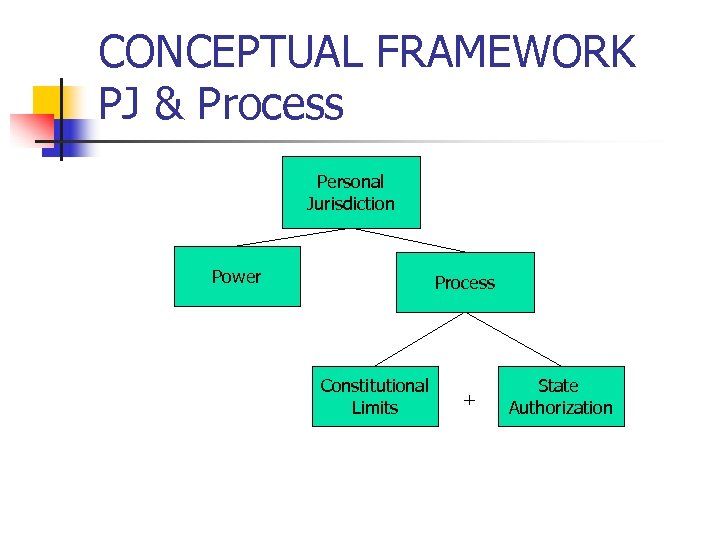 CONCEPTUAL FRAMEWORK
PJ & Process

Personal Jurisdiction

Power

Process

Constitutional Limits

+

State Authorization